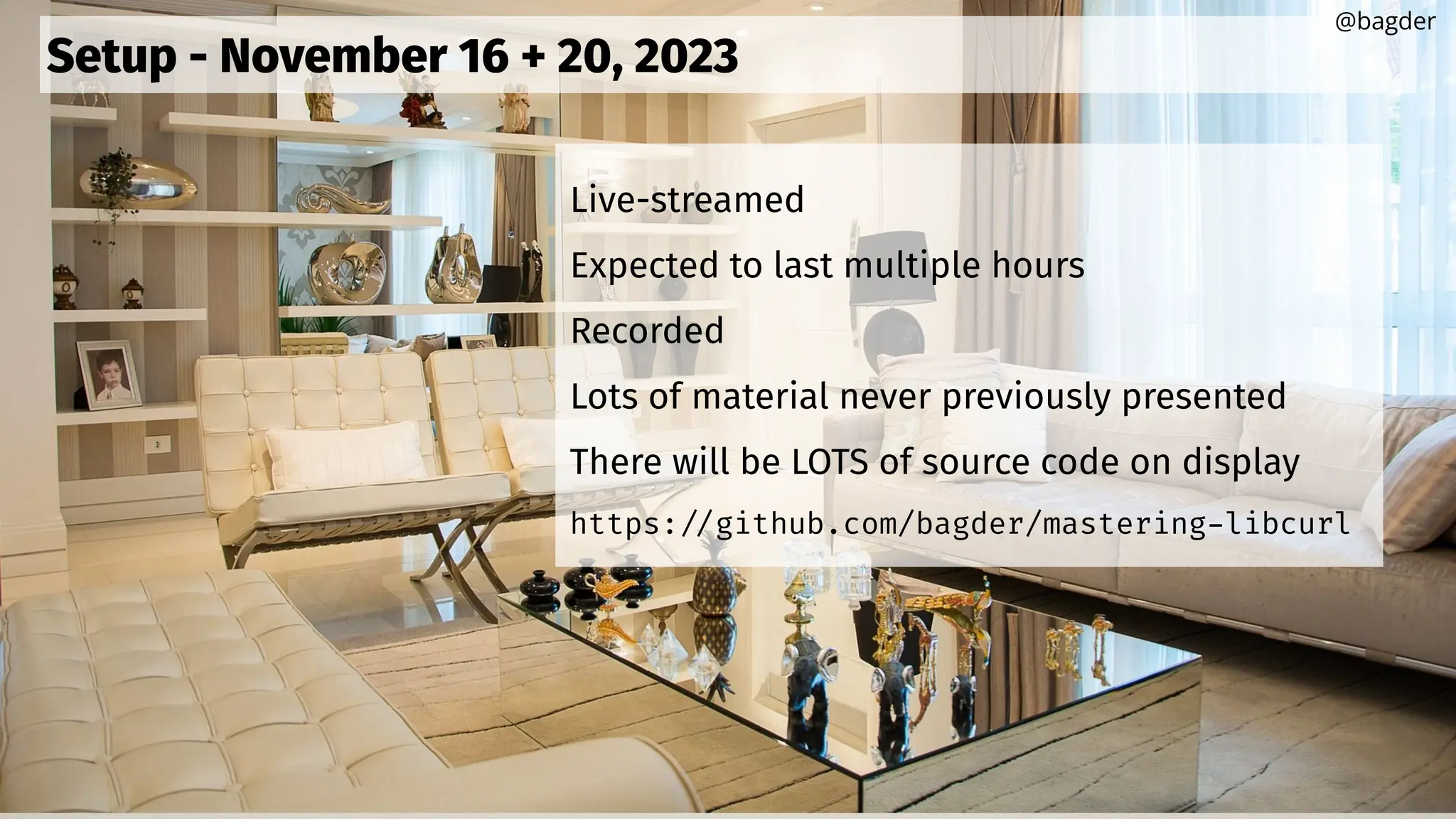 @bagder

Setup - November 16 + 20, 2023

Live-streamed

Expected to last multiple hours

Recorded

Lots of material never previously presented

There will be LOTS of source code on display

https://github.com/bagder/mastering-libcurl